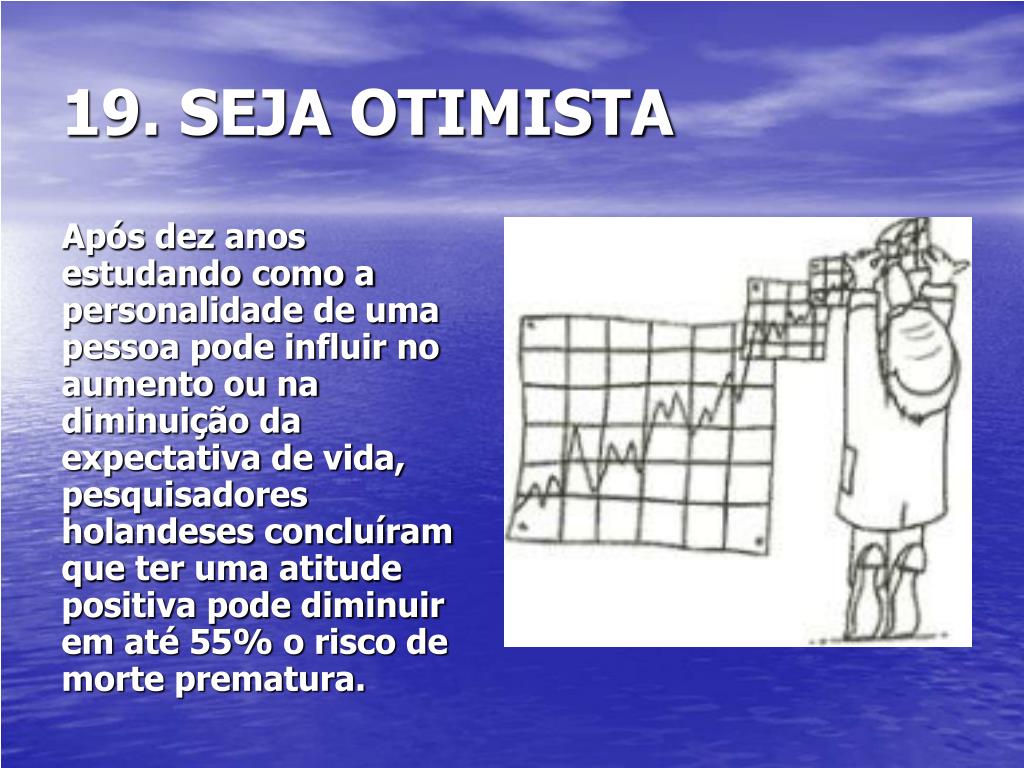 19. SEJA OTIMISTA

Após dez anos estudando como a personalidade de uma pessoa pode influir no aumento ou na diminuição da expectativa de vida, pesquisadores holandeses concluíram que ter uma atitude positiva pode diminuir em até 55% o risco de morte prematura.